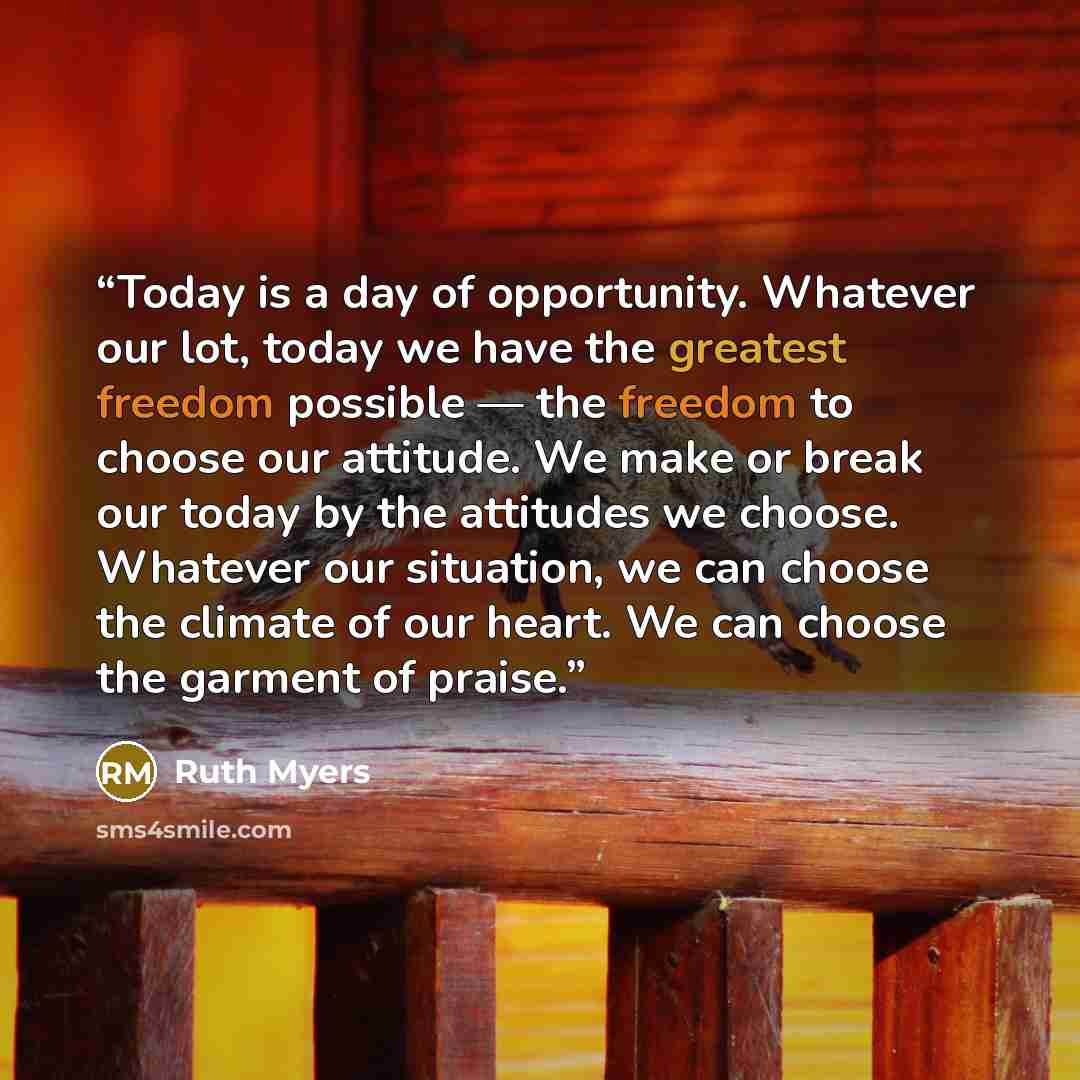 "Today is a day of opportunity. Whatever our lot, today we have the greatest freedom possible — the freedom to choose our attitude. We make or break our today by the attitudes we choose. Whatever our situation, we can choose the climate of our heart. We can choose the garment of praise."

RM Ruth Myers

sms4smile.com